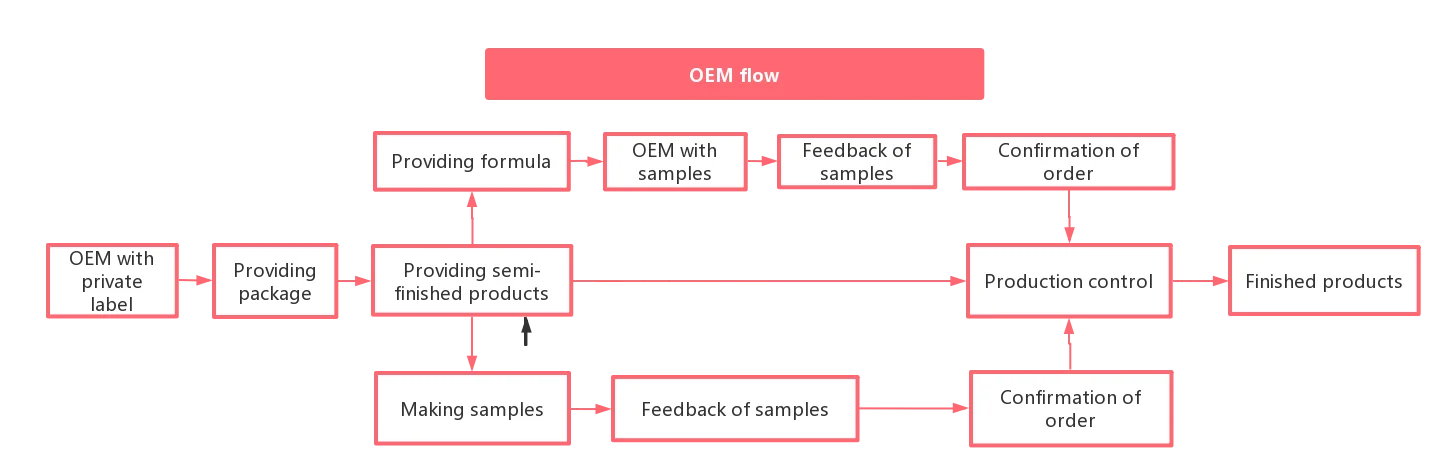 OEM flow

Providing formula

OEM with samples

Feedback of samples

Confirmation of order

OEM with private label

Providing package

Providing semi-finished products

Production control

Finished products

Making samples

Feedback of samples

Confirmation of order